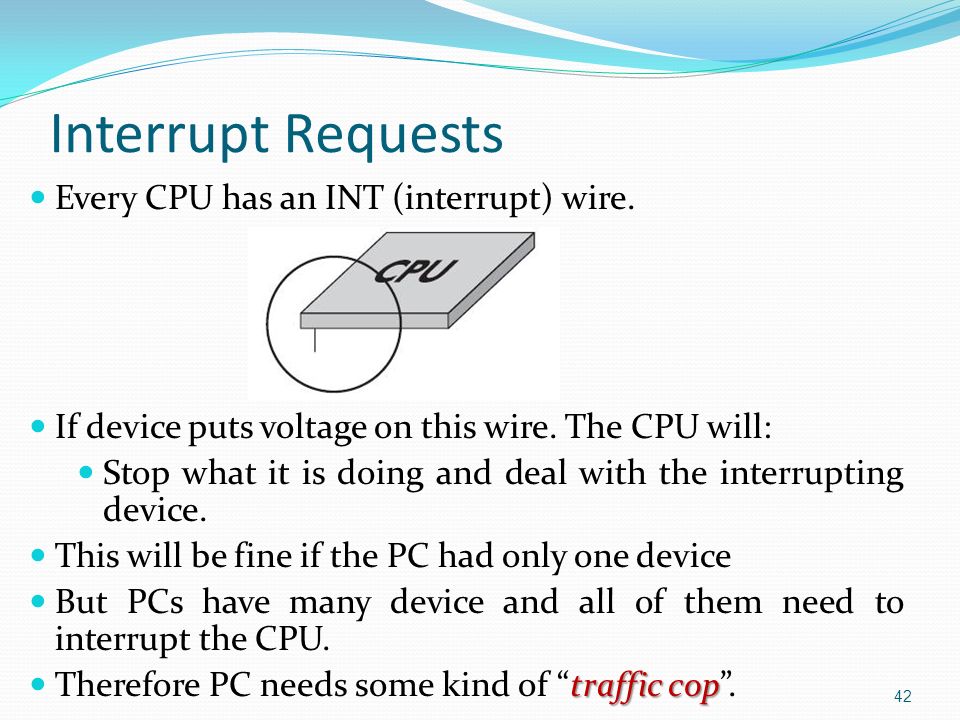 Interrupt Requests

Every CPU has an INT (interrupt) wire.

CPU

If device puts voltage on this wire. The CPU will:

Stop what it is doing and deal with the interrupting device.

This will be fine if the PC had only one device

But PCs have many device and all of them need to interrupt the CPU.

Therefore PC needs some kind of “traffic cop”.

42